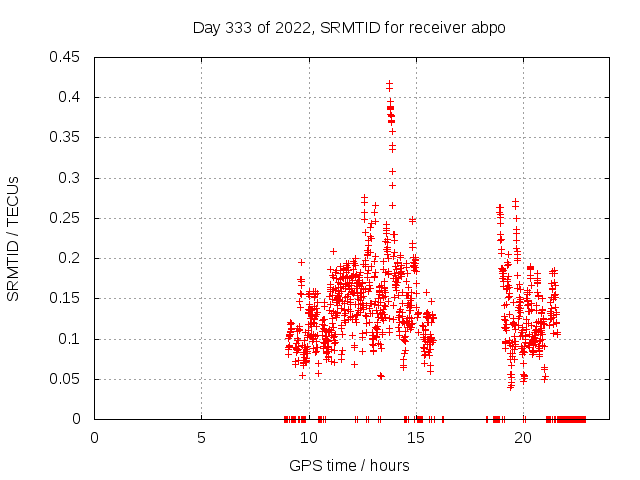 Day 333 of 2022, SRMTID for receiver abpo

SRMTID / TECUs

0.45
0.4
0.35
0.3
0.25
0.2
0.15
0.1
0.05
0

0
5
10
15
20

GPS time / hours